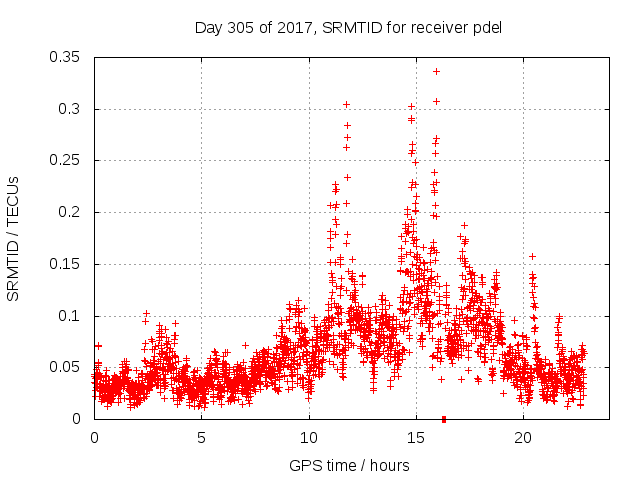 Day 305 of 2017, SRMTID for receiver pdel

SRMTID / TECUs

0.35
0.3
0.25
0.2
0.15
0.1
0.05
0

0
5
10
15
20

GPS time / hours